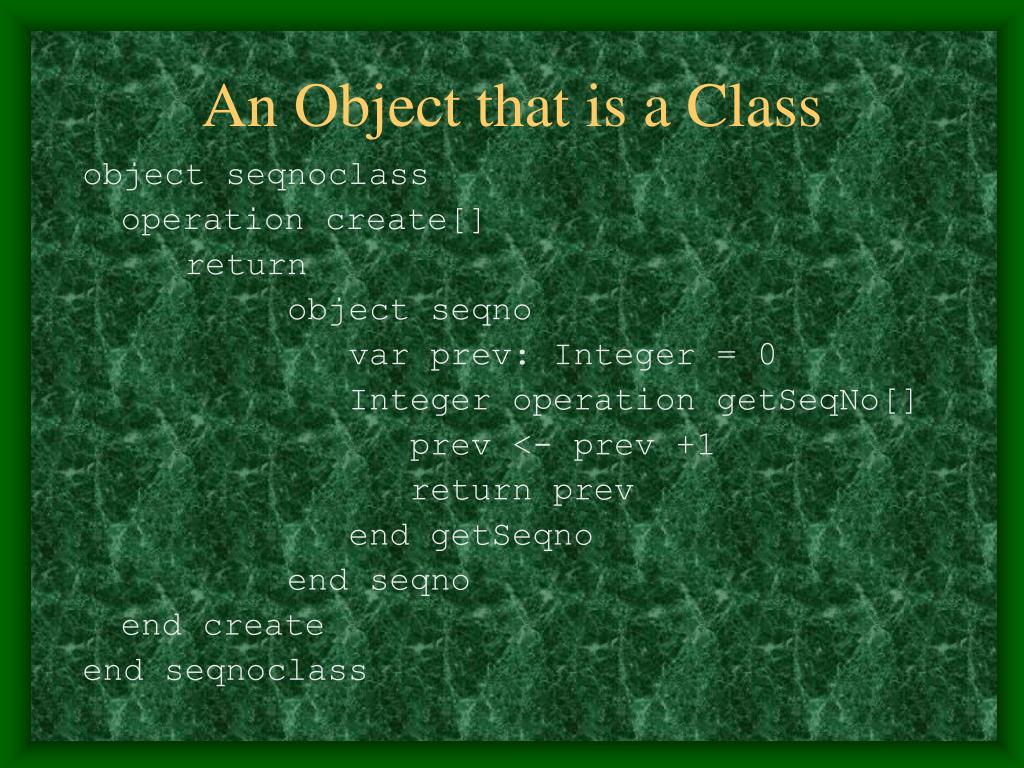 An Object that is a Class

object seqnoclass
  operation create[]
     return
         object seqno
            var prev: Integer = 0
            Integer operation getSeqNo[]
               prev <- prev +1
               return prev
            end getSeqno
         end seqno
  end create
end seqnoclass